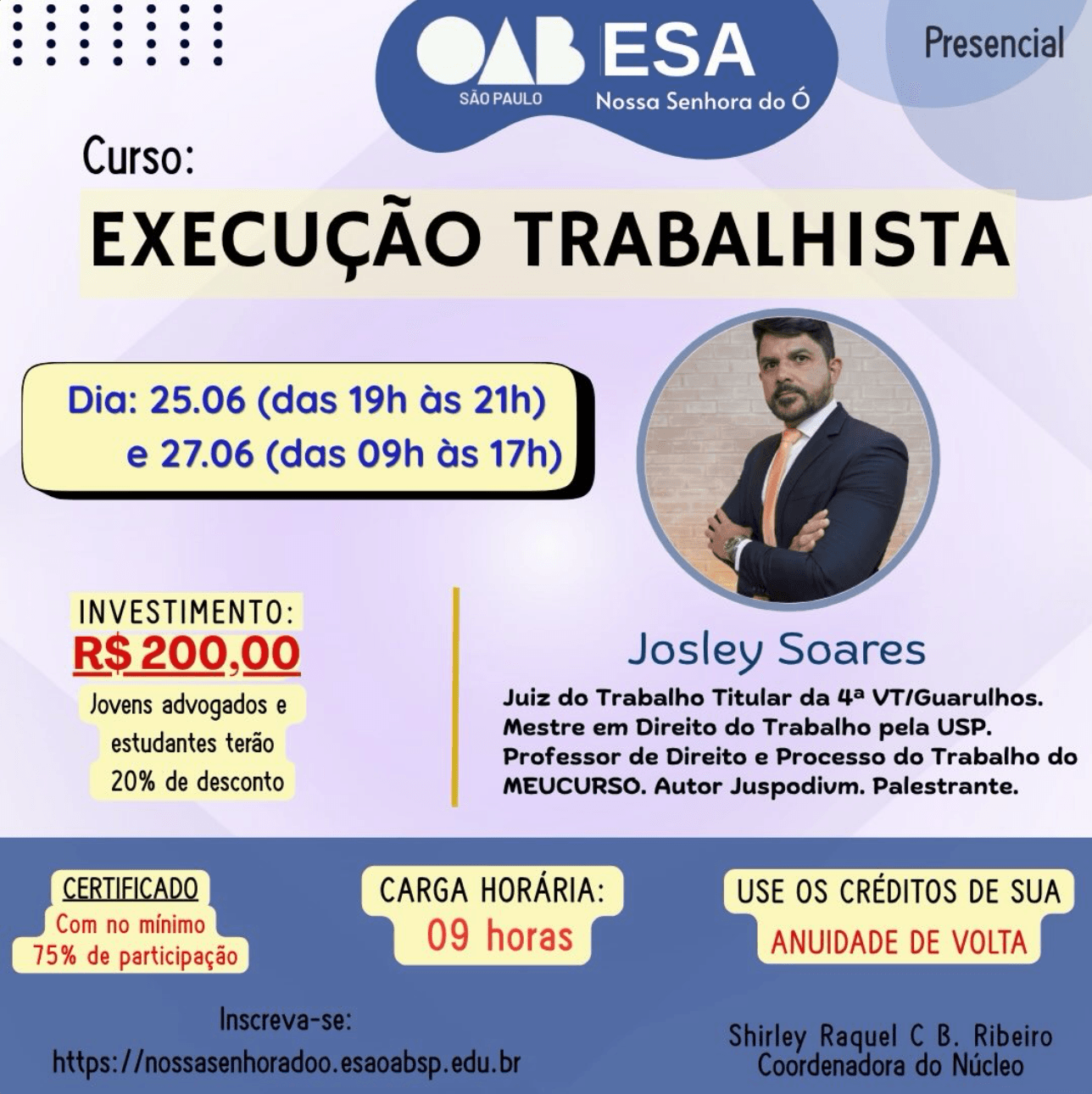 OAB
SÃO PAULO
ESA
Nossa Senhora do Ó

Presencial

Curso:
EXECUÇÃO TRABALHISTA

Dia: 25.06 (das 19h às 21h)
e 27.06 (das 09h às 17h)

INVESTIMENTO:
R$ 200,00
Jovens advogados e estudantes terão 20% de desconto

Josley Soares
Juiz do Trabalho Titular da 4ª VT/Guarulhos. Mestre em Direito do Trabalho pela USP. Professor de Direito e Processo do Trabalho do MEUCURSO. Autor Juspodivm. Palestrante.

CERTIFICADO
Com no mínimo 75% de participação

CARGA HORÁRIA:
09 horas

USE OS CRÉDITOS DE SUA
ANUIDADE DE VOLTA

Inscreva-se:
https://nossasenhoradoo.esaoabsp.edu.br

Shirley Raquel C B. Ribeiro
Coordenadora do Núcleo